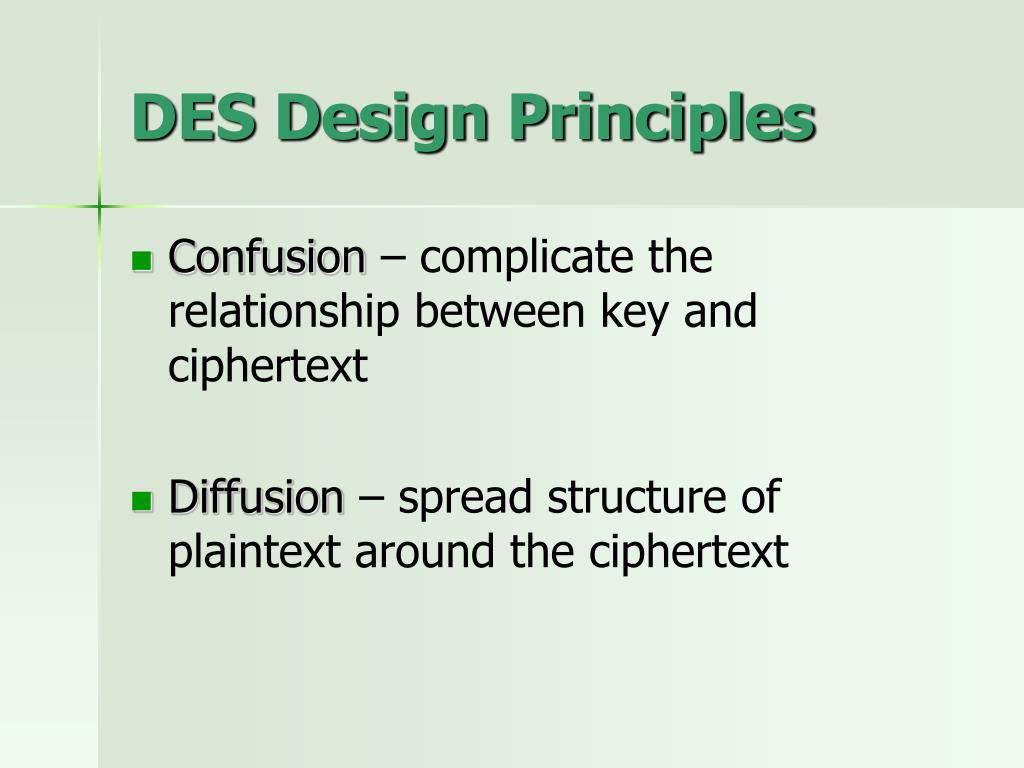 DES Design Principles

Confusion – complicate the relationship between key and ciphertext

Diffusion – spread structure of plaintext around the ciphertext